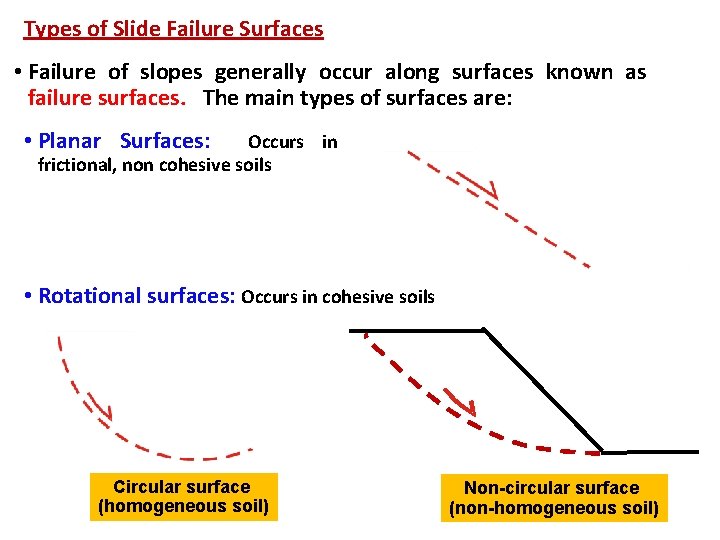 Types of Slide Failure Surfaces

• Failure of slopes generally occur along surfaces known as failure surfaces. The main types of surfaces are:

• Planar Surfaces: Occurs in frictional, non cohesive soils

• Rotational surfaces: Occurs in cohesive soils

Circular surface (homogeneous soil)

Non-circular surface (non-homogeneous soil)